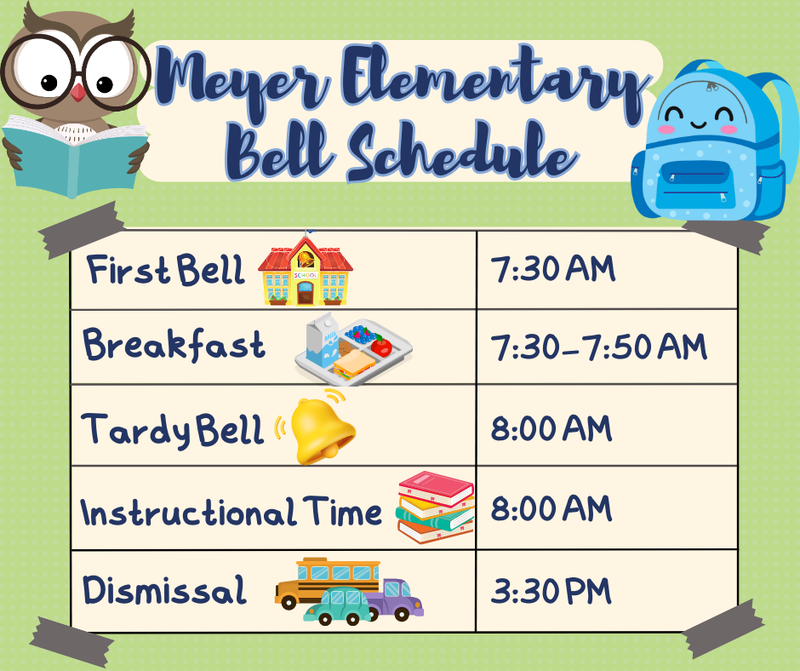 Meyer Elementary Bell Schedule

| First Bell | 7:30 AM |
|---|---|
| Breakfast | 7:30-7:50 AM |
| Tardy Bell | 8:00 AM |
| Instructional Time | 8:00 AM |
| Dismissal | 3:30 PM |